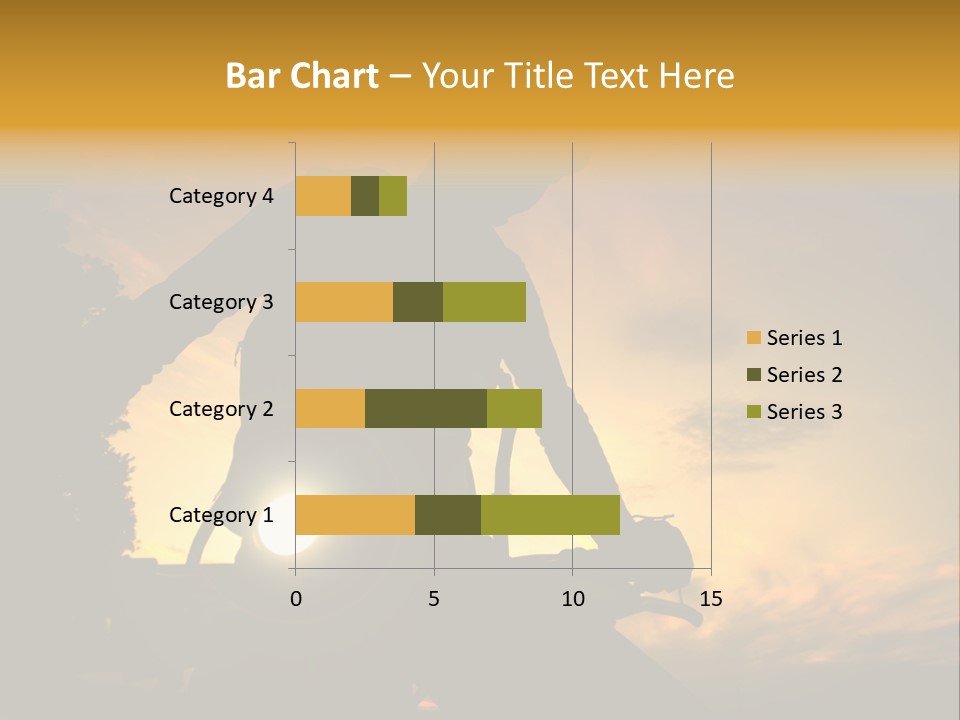 Bar Chart – Your Title Text Here

Category 4
Category 3
Category 2
Category 1

0
5
10
15

Series 1
Series 2
Series 3